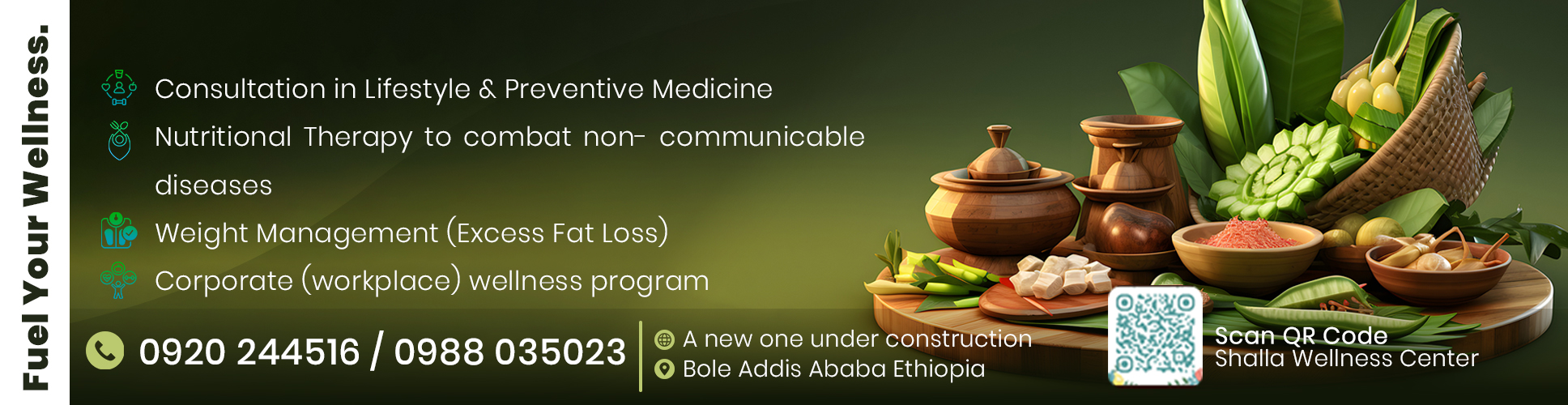 Fuel Your Wellness.

Consultation in Lifestyle & Preventive Medicine

Nutritional Therapy to combat non- communicable diseases

Weight Management (Excess Fat Loss)

Corporate (workplace) wellness program

0920 244516 / 0988 035023

A new one under construction
Bole Addis Ababa Ethiopia

Scan QR Code
Shalla Wellness Center